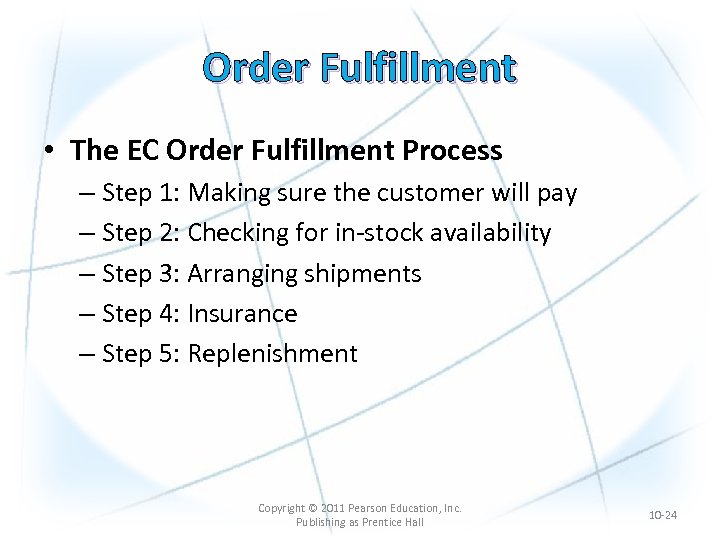 Order Fulfillment

• The EC Order Fulfillment Process
– Step 1: Making sure the customer will pay
– Step 2: Checking for in-stock availability
– Step 3: Arranging shipments
– Step 4: Insurance
– Step 5: Replenishment

Copyright © 2011 Pearson Education, Inc.
Publishing as Prentice Hall

10-24